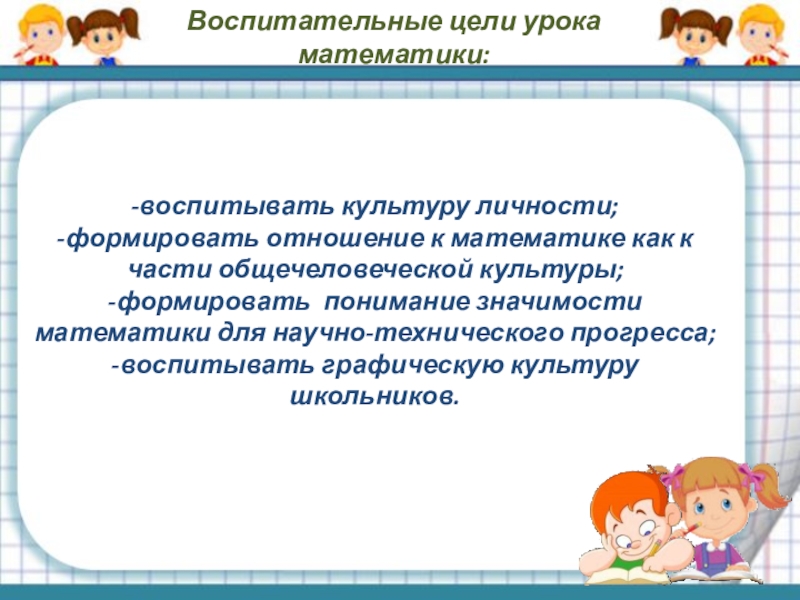 Воспитательные цели урока математики:

-воспитывать культуру личности;
-формировать отношение к математике как к части общечеловеческой культуры;
-формировать  понимание значимости математики для научно-технического прогресса;
-воспитывать графическую культуру школьников.